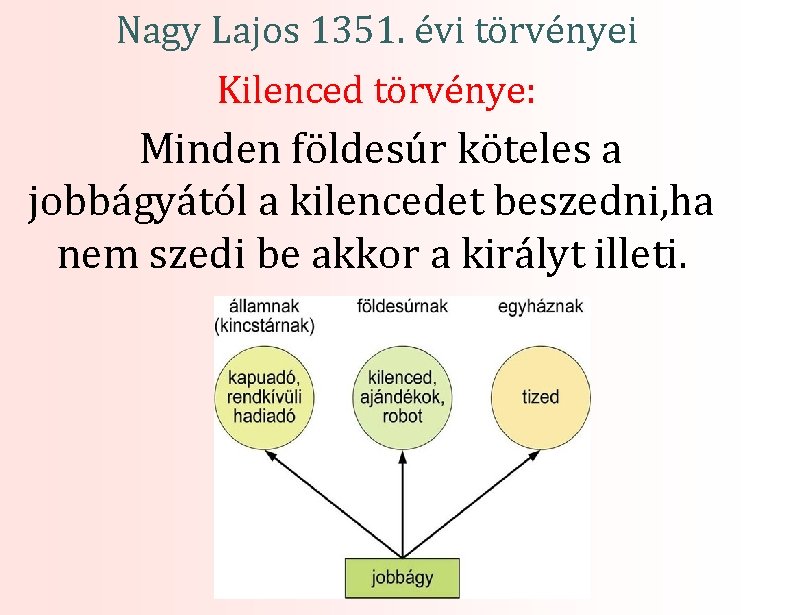 Nagy Lajos 1351. évi törvényei

Kilenced törvénye:

Minden földesúr köteles a jobbágyától a kilencedet beszedni,ha nem szedi be akkor a királyt illeti.

államnak (kincstárnak)

földesúrnak

egyháznak

kapuadó, rendkívüli hadiadó

kilenced, ajándékok, robot

tized

jobbágy